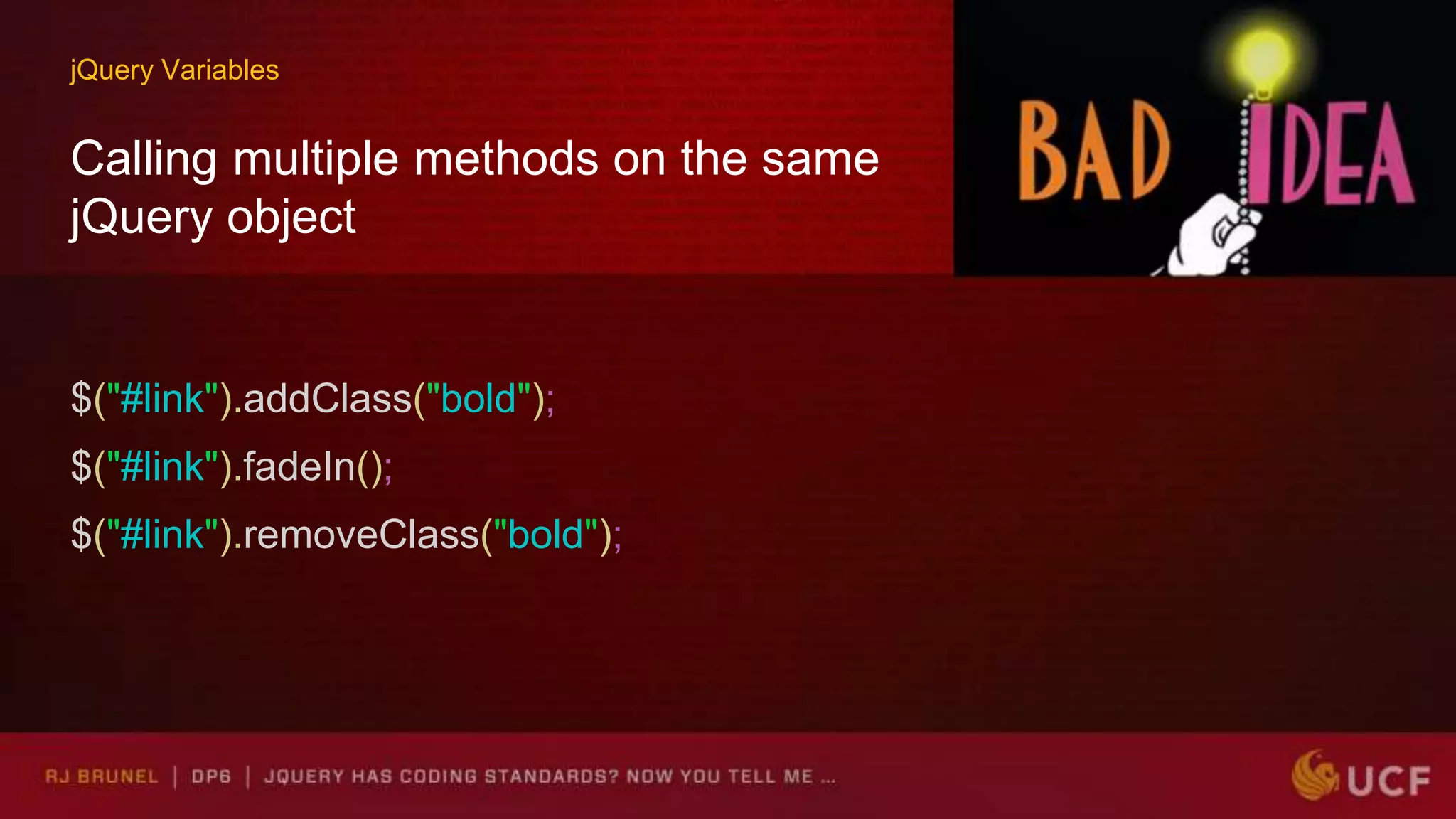 jQuery Variables

Calling multiple methods on the same jQuery object

BAD IDEA

$("#link").addClass("bold");

$("#link").fadeIn();

$("#link").removeClass("bold");

RJ BRUNEL | DP6 | JQUERY HAS CODING STANDARDS? NOW YOU TELL ME ...

UCF